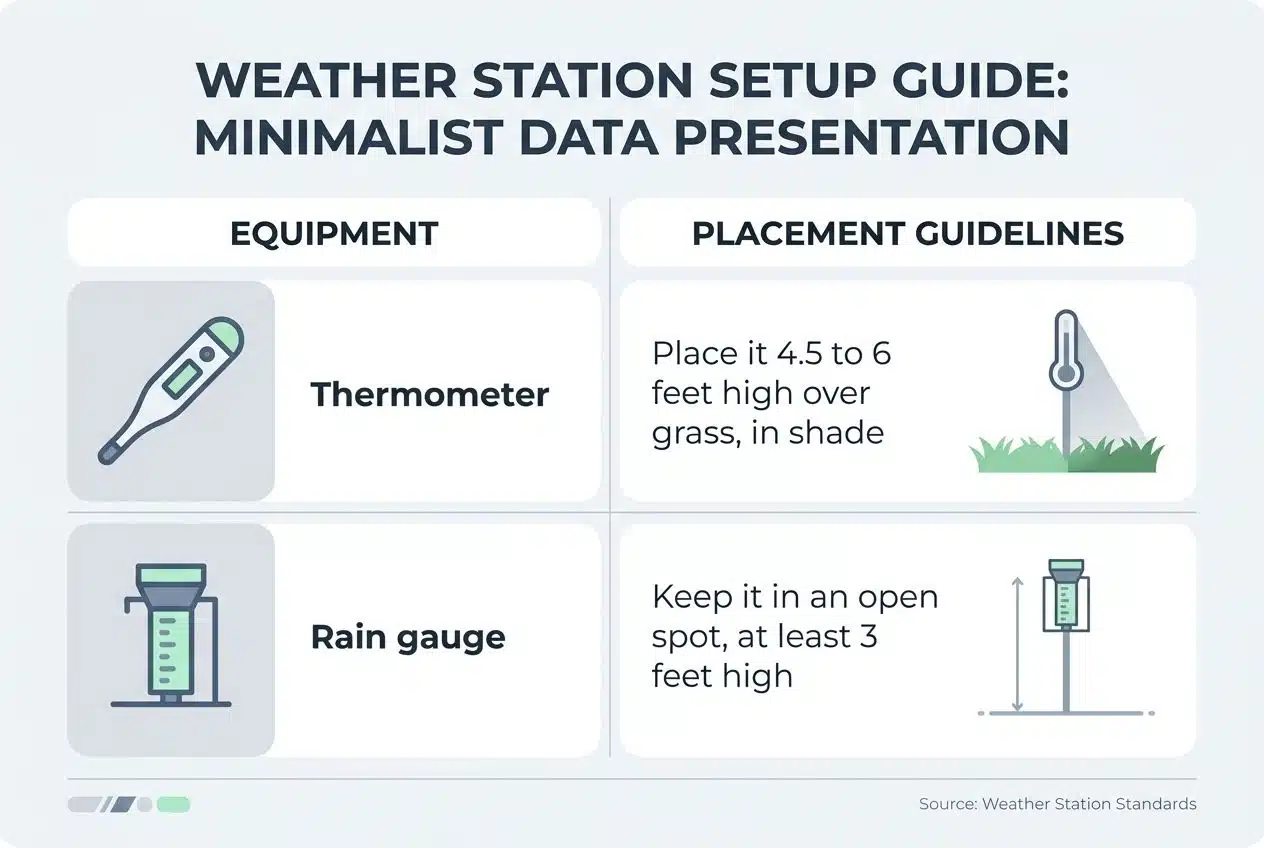 WEATHER STATION SETUP GUIDE: MINIMALIST DATA PRESENTATION

| EQUIPMENT | PLACEMENT GUIDELINES |
|---|---|
| Thermometer | Place it 4.5 to 6 feet high over grass, in shade |
| Rain gauge | Keep it in an open spot, at least 3 feet high |

Source: Weather Station Standards